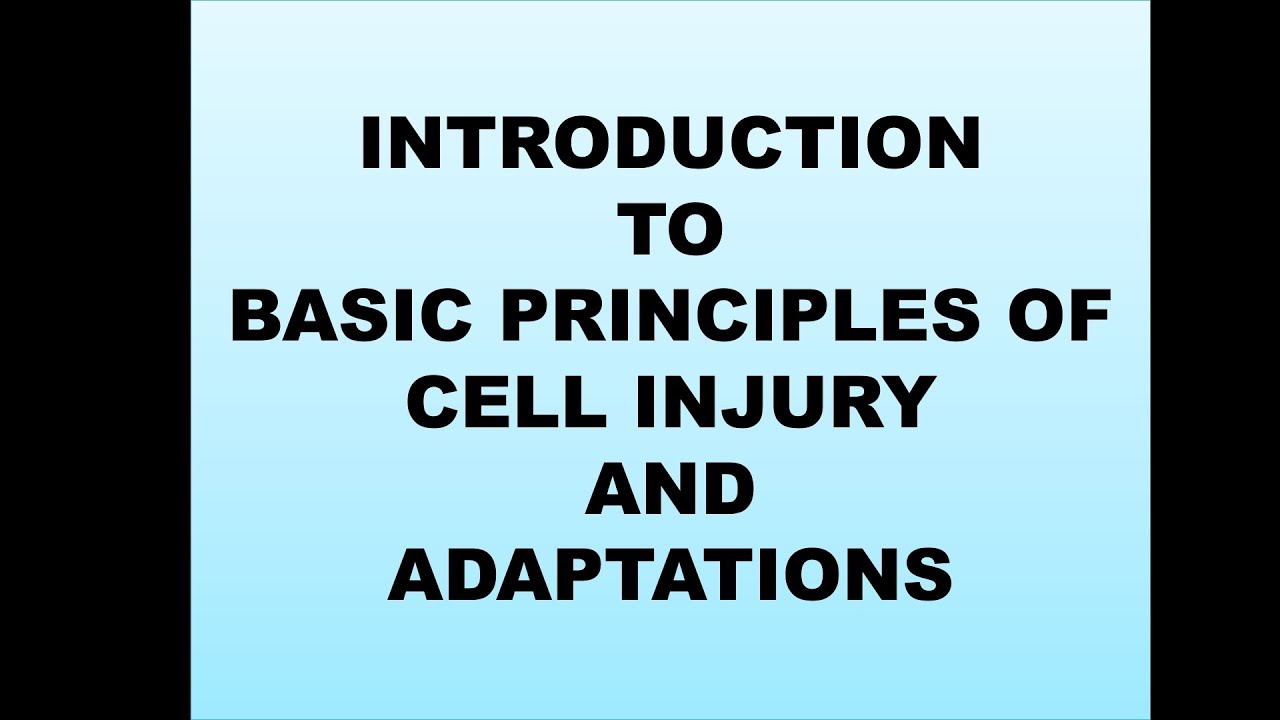 INTRODUCTION
TO
BASIC PRINCIPLES OF
CELL INJURY
AND
ADAPTATIONS